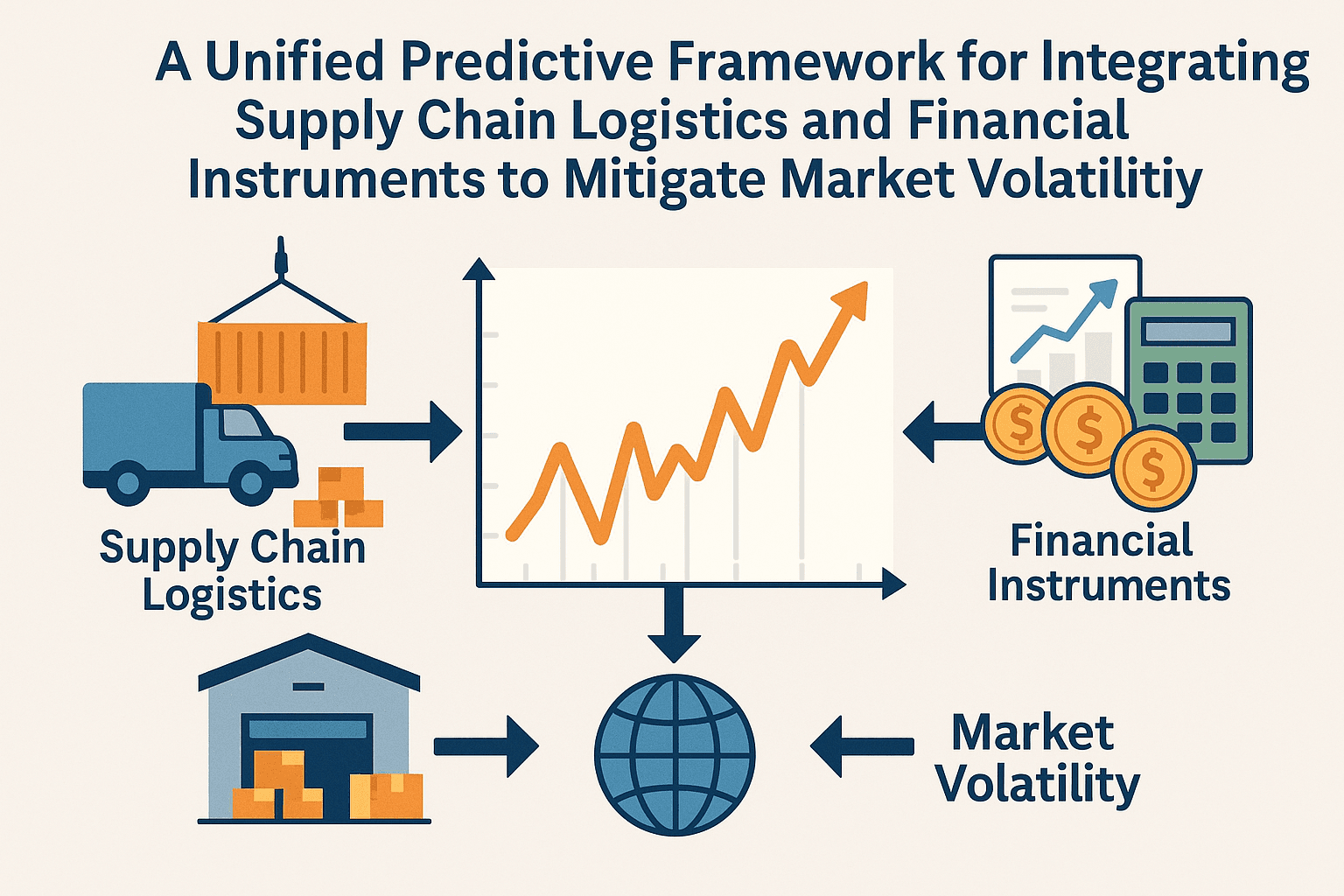 A Unified Predictive Framework for Integrating Supply Chain Logistics and Financial Instruments to Mitigate Market Volatilitiy

Supply Chain Logistics

Financial Instruments

$ $ $

Market Volatility